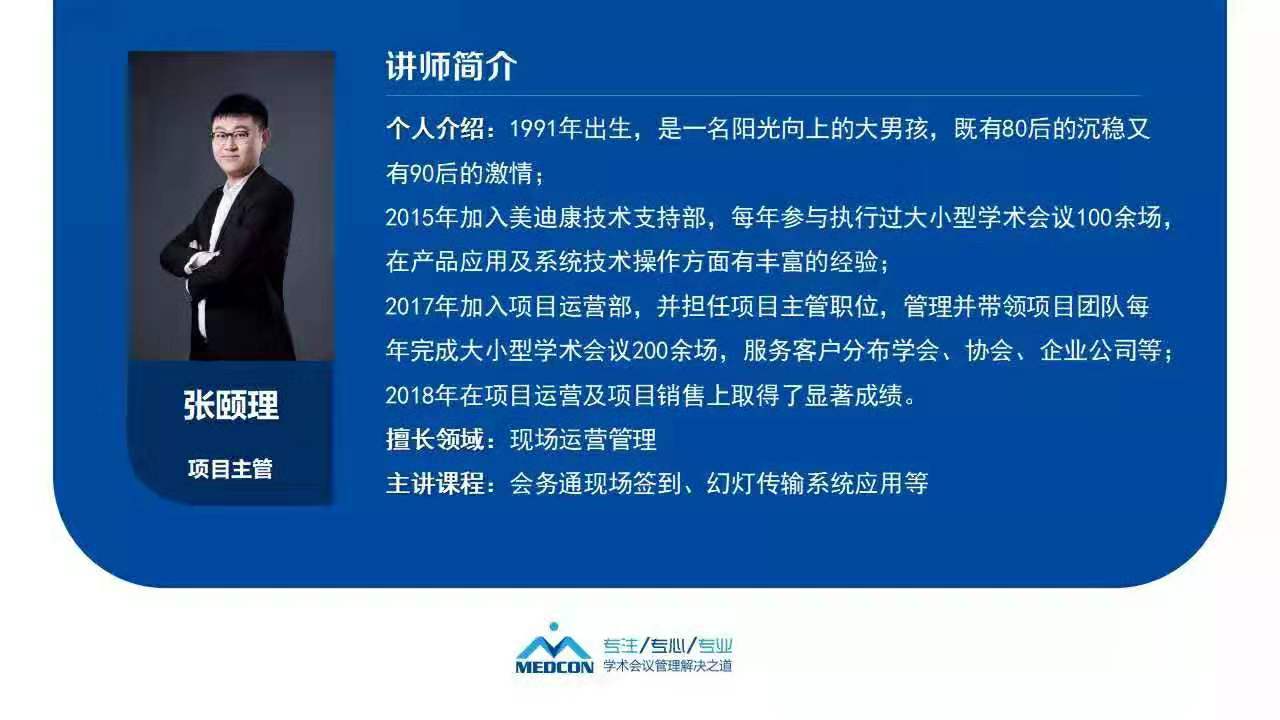 张颐理

项目主管

讲师简介

个人介绍：1991年出生，是一名阳光向上的大男孩，既有80后的沉稳又有90后的激情；

2015年加入美迪康技术支持部，每年参与执行过大小型学术会议100余场，在产品应用及系统技术操作方面有丰富的经验；

2017年加入项目运营部，并担任项目主管职位，管理并带领项目团队每年完成大小型学术会议200余场，服务客户分布学会、协会、企业公司等；

2018年在项目运营及项目销售上取得了显著成绩。

擅长领域：现场运营管理

主讲课程：会务通现场签到、幻灯传输系统应用等

MEDCON 专注/专心/专业 学术会议管理解决之道